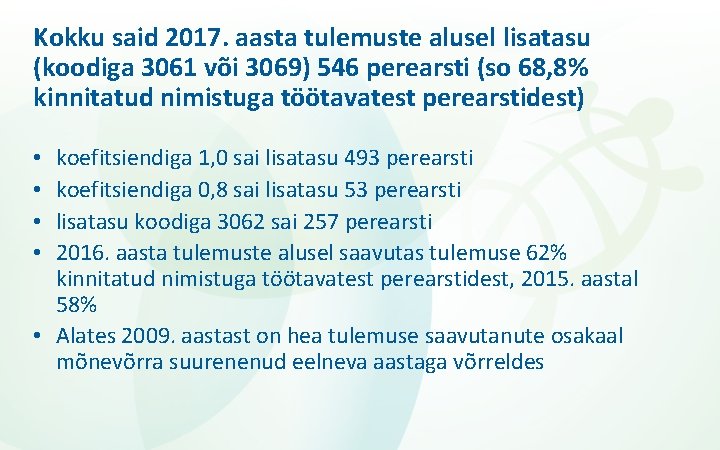 Kokku said 2017. aasta tulemuste alusel lisatasu (koodiga 3061 või 3069) 546 perearsti (so 68,8% kinnitatud nimistuga töötavatest perearstidest)

• koefitsiendiga 1,0 sai lisatasu 493 perearsti
• koefitsiendiga 0,8 sai lisatasu 53 perearsti
• lisatasu koodiga 3062 sai 257 perearsti
• 2016. aasta tulemuste alusel saavutas tulemuse 62% kinnitatud nimistuga töötavatest perearstidest, 2015. aastal 58%
• Alates 2009. aastast on hea tulemuse saavutanute osakaal mõnevõrra suurenenud eelneva aastaga võrreldes